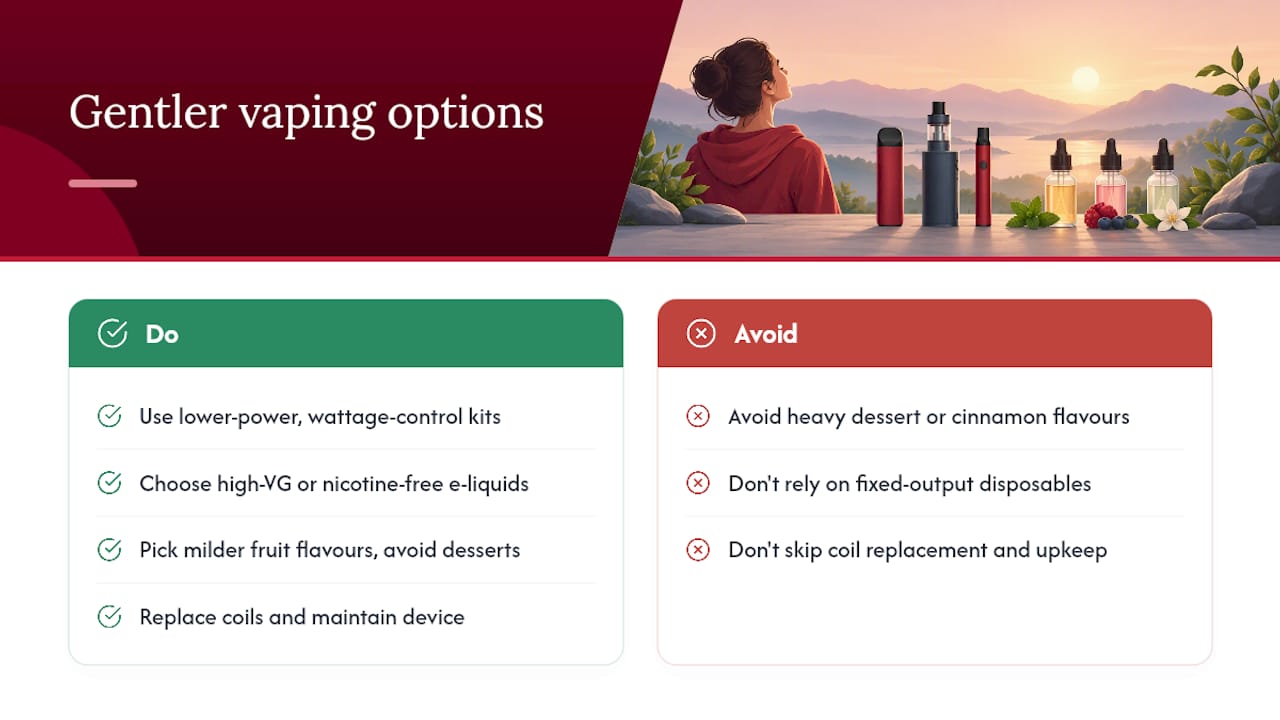 Gentler vaping options

Do

Use lower-power, wattage-control kits

Choose high-VG or nicotine-free e-liquids

Pick milder fruit flavours, avoid desserts

Replace coils and maintain device

Avoid

Avoid heavy dessert or cinnamon flavours

Don't rely on fixed-output disposables

Don't skip coil replacement and upkeep